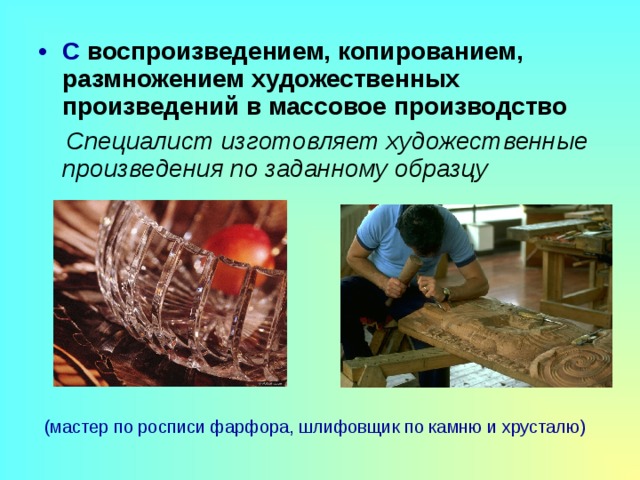 • С воспроизведением, копированием, размножением художественных произведений в массовое производство

Специалист изготовляет художественные произведения по заданному образцу

(мастер по росписи фарфора, шлифовщик по камню и хрусталю)